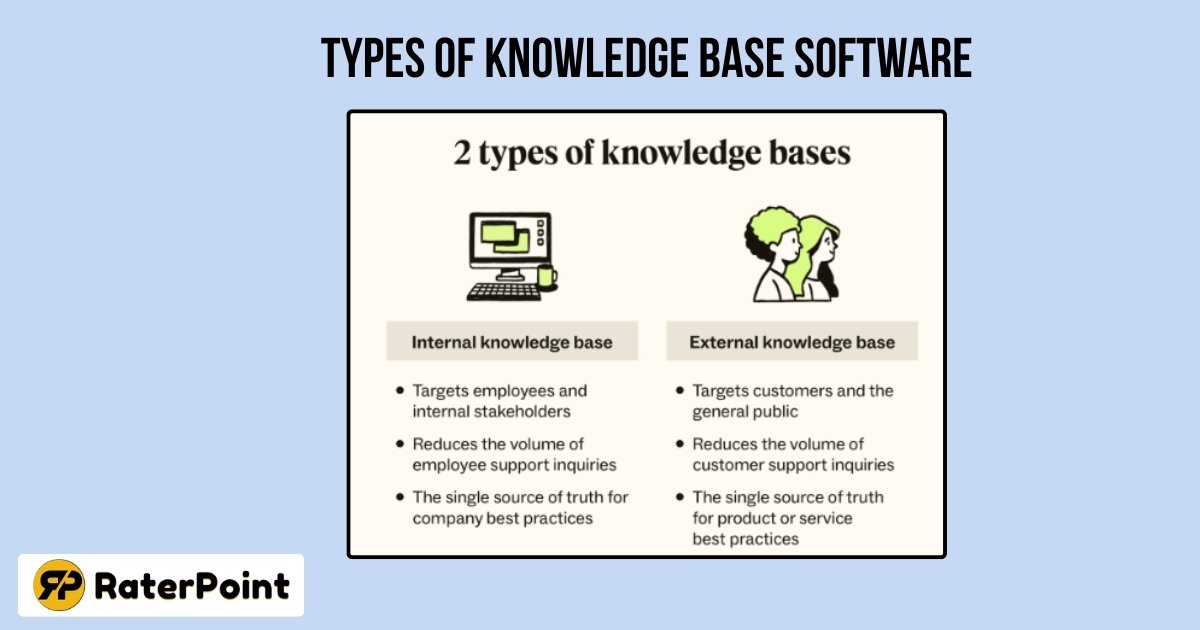 TYPES OF KNOWLEDGE BASE SOFTWARE

2 types of knowledge bases

Internal knowledge base

- Targets employees and internal stakeholders
- Reduces the volume of employee support inquiries
- The single source of truth for company best practices

External knowledge base

- Targets customers and the general public
- Reduces the volume of customer support inquiries
- The single source of truth for product or service best practices

RP RaterPoint